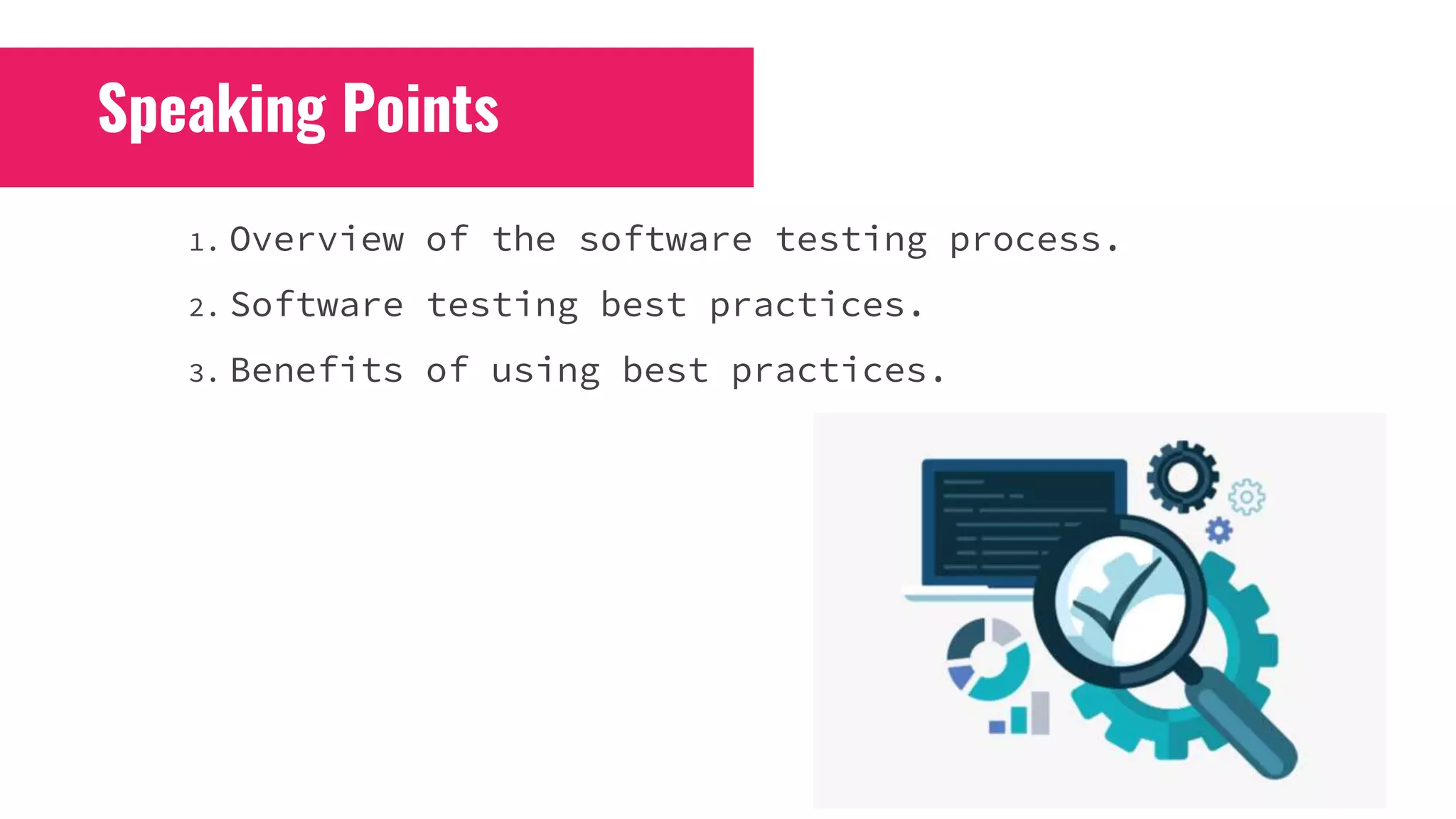 Speaking Points

1. Overview of the software testing process.
2. Software testing best practices.
3. Benefits of using best practices.